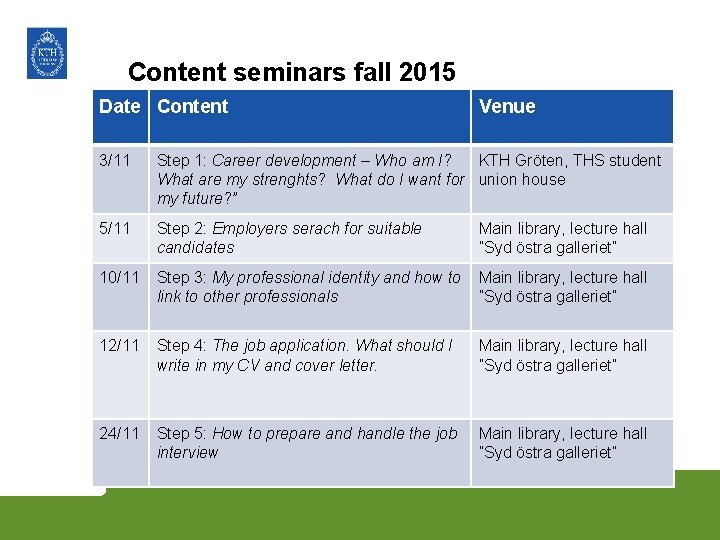 KTH

Content seminars fall 2015

| Date | Content | Venue |
|---|---|---|
| 3/11 | Step 1: Career development – Who am I? What are my strenghts? What do I want for my future?" | KTH Gröten, THS student union house |
| 5/11 | Step 2: Employers serach for suitable candidates | Main library, lecture hall "Syd östra galleriet" |
| 10/11 | Step 3: My professional identity and how to link to other professionals | Main library, lecture hall "Syd östra galleriet" |
| 12/11 | Step 4: The job application. What should I write in my CV and cover letter. | Main library, lecture hall "Syd östra galleriet" |
| 24/11 | Step 5: How to prepare and handle the job interview | Main library, lecture hall "Syd östra galleriet" |